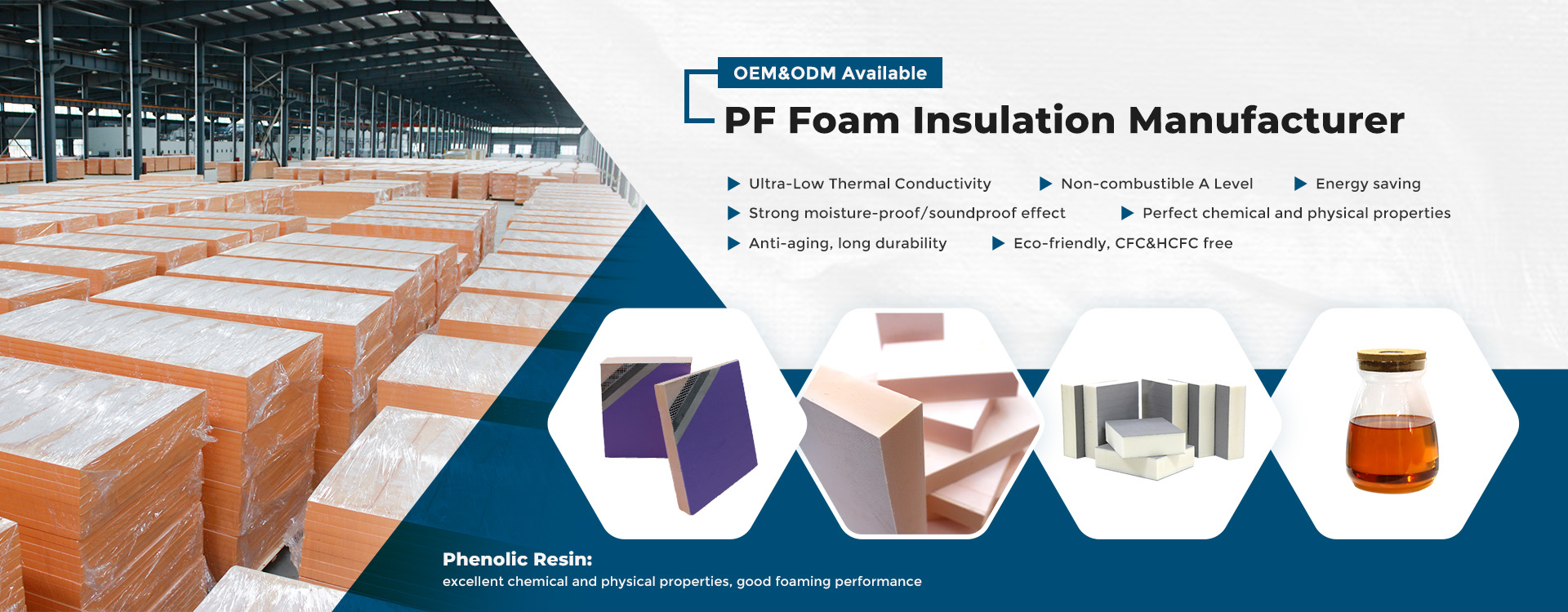 OEM&ODM Available

PF Foam Insulation Manufacturer

Ultra-Low Thermal Conductivity
Non-combustible A Level
Energy saving
Strong moisture-proof/soundproof effect
Perfect chemical and physical properties
Anti-aging, long durability
Eco-friendly, CFC&HCFC free

Phenolic Resin:
excellent chemical and physical properties, good foaming performance